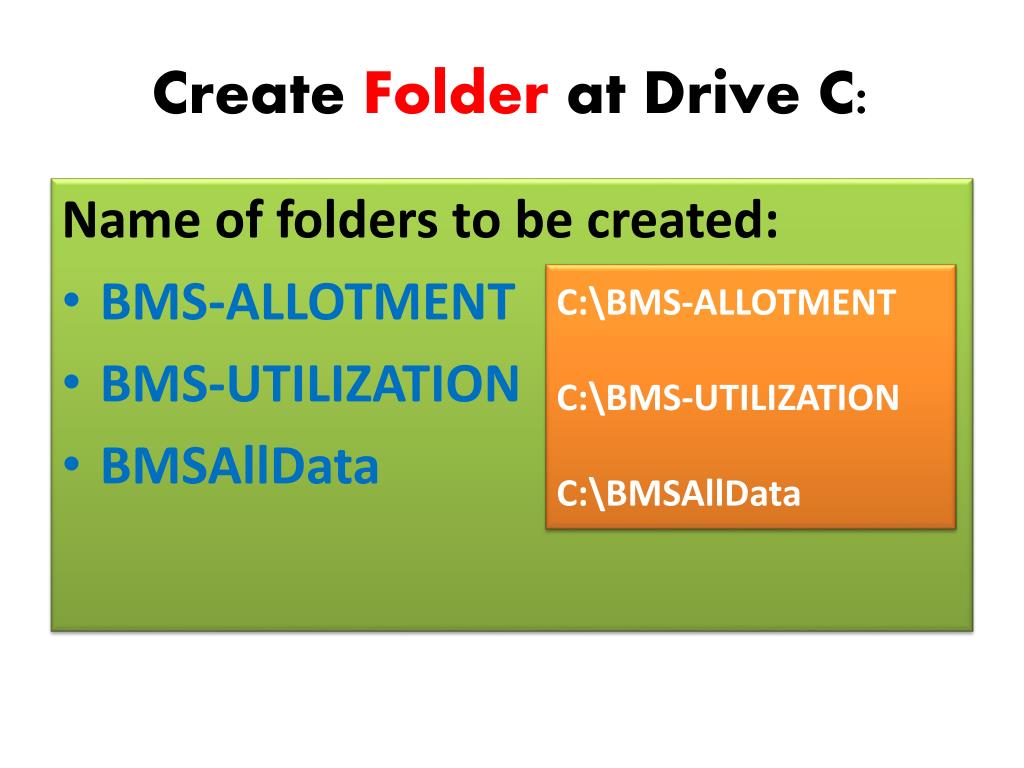 Create Folder at Drive C:

Name of folders to be created:

• BMS-ALLOTMENT
• BMS-UTILIZATION
• BMSAllData

C:\BMS-ALLOTMENT

C:\BMS-UTILIZATION

C:\BMSAllData